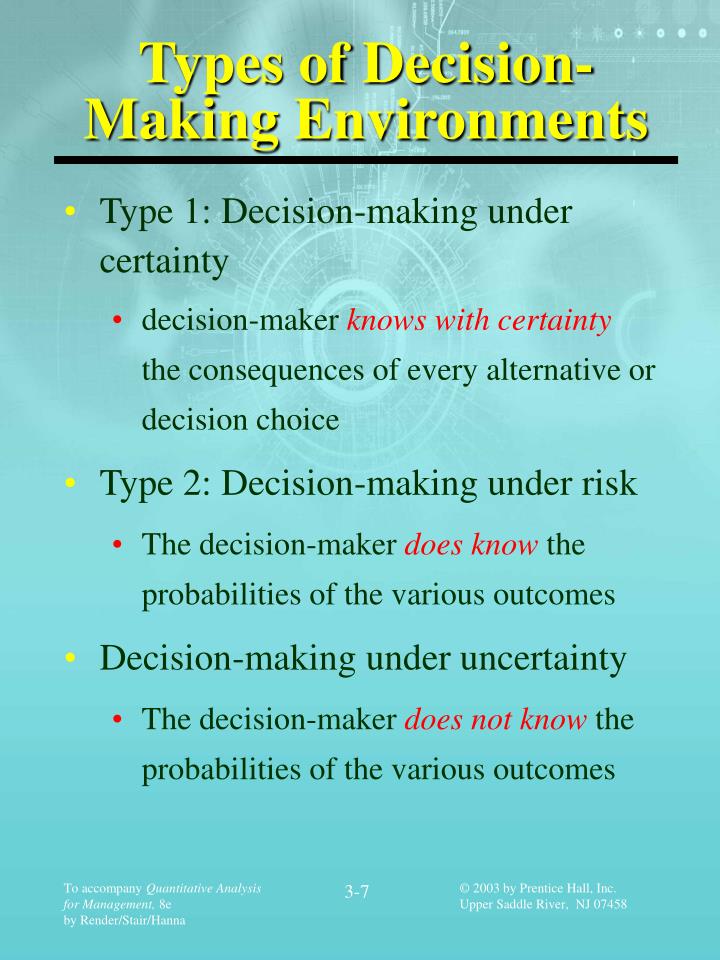 Types of Decision-Making Environments

• Type 1: Decision-making under certainty

• decision-maker knows with certainty the consequences of every alternative or decision choice

• Type 2: Decision-making under risk

• The decision-maker does know the probabilities of the various outcomes

• Decision-making under uncertainty

• The decision-maker does not know the probabilities of the various outcomes

To accompany Quantitative Analysis for Management, 8e by Render/Stair/Hanna

3-7

© 2003 by Prentice Hall, Inc. Upper Saddle River, NJ 07458